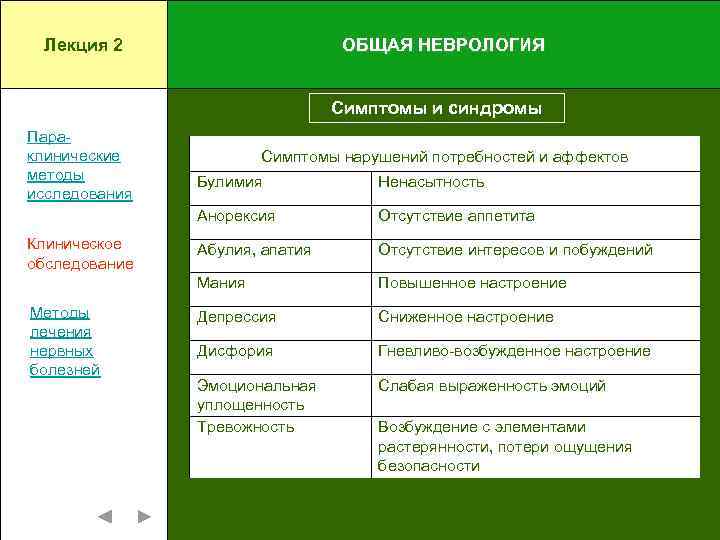 Лекция 2

ОБЩАЯ НЕВРОЛОГИЯ

Пара-клинические методы исследования

Клиническое обследование

Методы лечения нервных болезней

Симптомы и синдромы

| Симптомы нарушений потребностей и аффектов | |
|---|---|
| Булимия | Ненасытность |
| Анорексия | Отсутствие аппетита |
| Абулия, апатия | Отсутствие интересов и побуждений |
| Мания | Повышенное настроение |
| Депрессия | Сниженное настроение |
| Дисфория | Гневливо-возбужденное настроение |
| Эмоциональная уплощенность | Слабая выраженность эмоций |
| Тревожность | Возбуждение с элементами растерянности, потери ощущения безопасности |